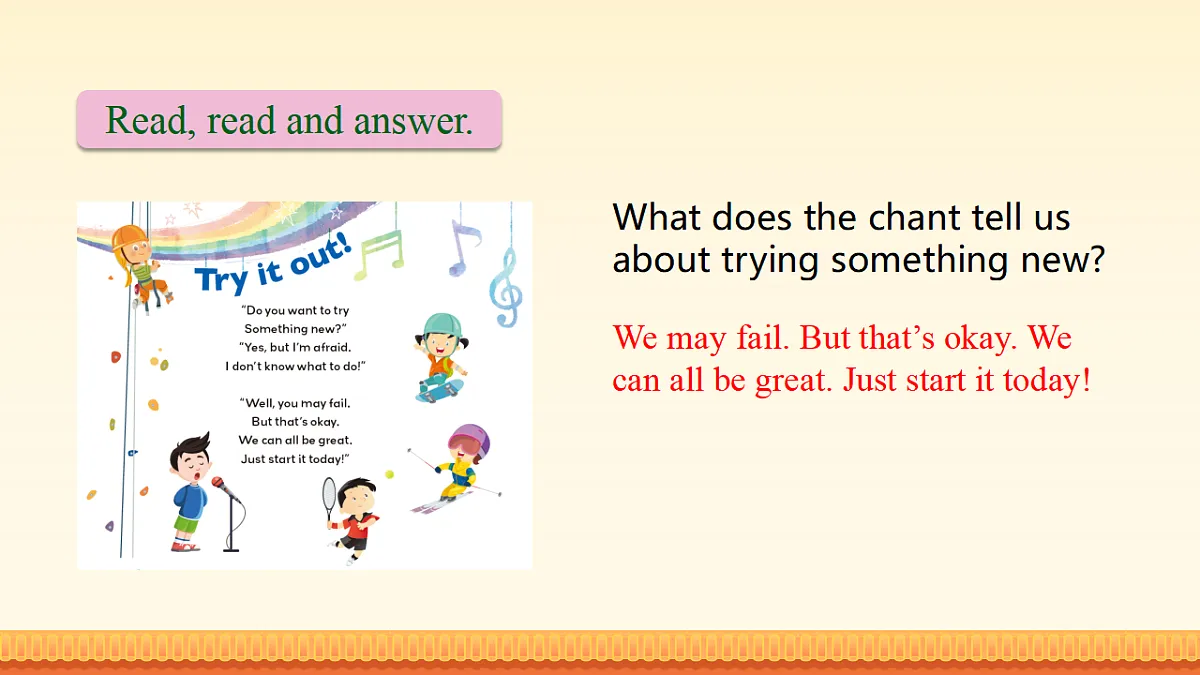 Read, read and answer.

Try it out!

"Do you want to try Something new?"
"Yes, but I'm afraid. I don't know what to do!"

"Well, you may fail. But that's okay. We can all be great. Just start it today!"

What does the chant tell us about trying something new?

We may fail. But that's okay. We can all be great. Just start it today!